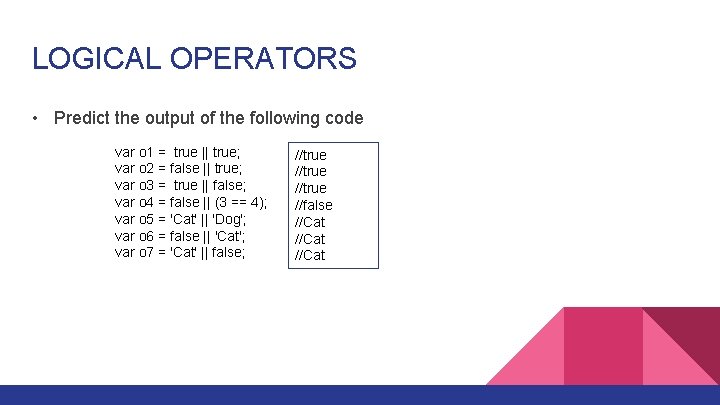 LOGICAL OPERATORS

• Predict the output of the following code

var o1 = true || true;
var o2 = false || true;
var o3 = true || false;
var o4 = false || (3 == 4);
var o5 = 'Cat' || 'Dog';
var o6 = false || 'Cat';
var o7 = 'Cat' || false;

//true
//true
//true
//false
//Cat
//Cat
//Cat